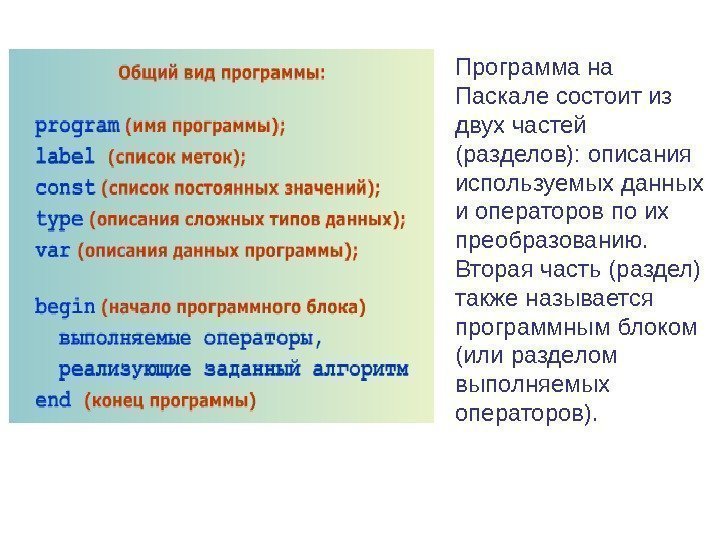 Общий вид программы:

program (имя программы);
label (список меток);
const (список постоянных значений);
type (описания сложных типов данных);
var (описания данных программы);

begin (начало программного блока)
выполняемые операторы,
реализующие заданный алгоритм
end (конец программы)

Программа на Паскале состоит из двух частей (разделов): описания используемых данных и операторов по их преобразованию. Вторая часть (раздел) также называется программным блоком (или разделом выполняемых операторов).